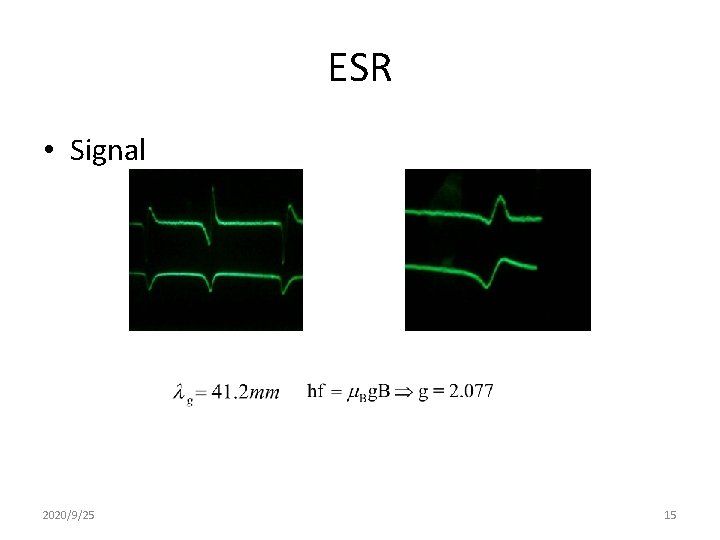 ESR

• Signal

$\lambda_g = 41.2mm$ $hf = \mu_B gB \Rightarrow g = 2.077$

2020/9/25

15